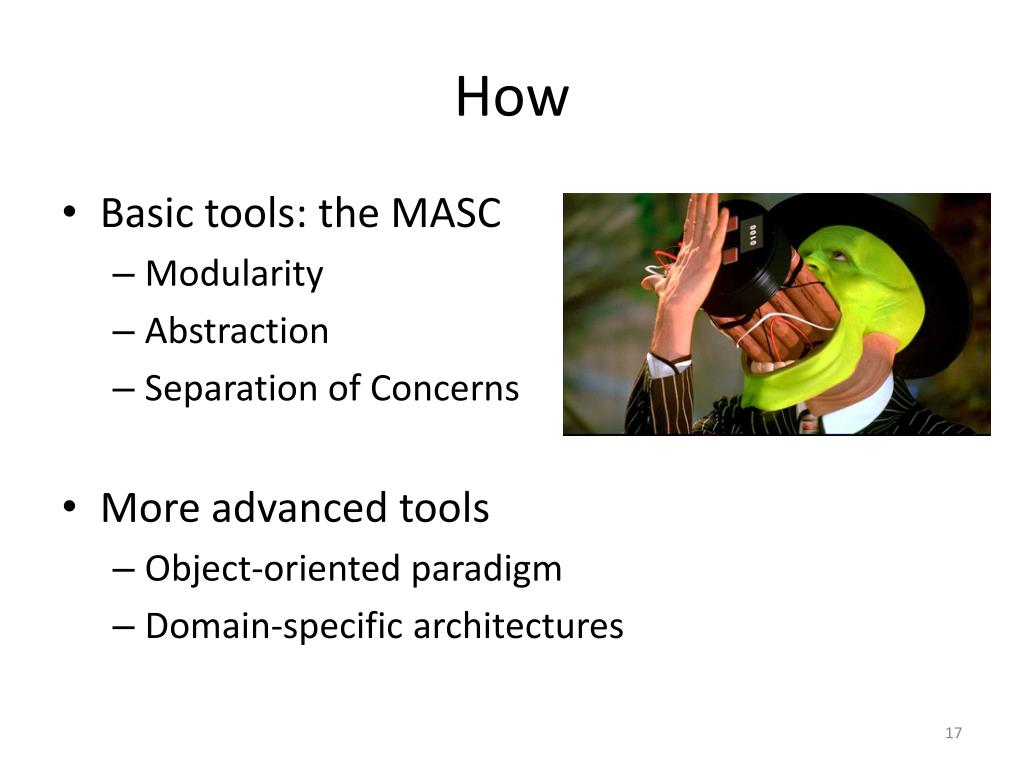 How

• Basic tools: the MASC
– Modularity
– Abstraction
– Separation of Concerns

0100

• More advanced tools
– Object-oriented paradigm
– Domain-specific architectures

17